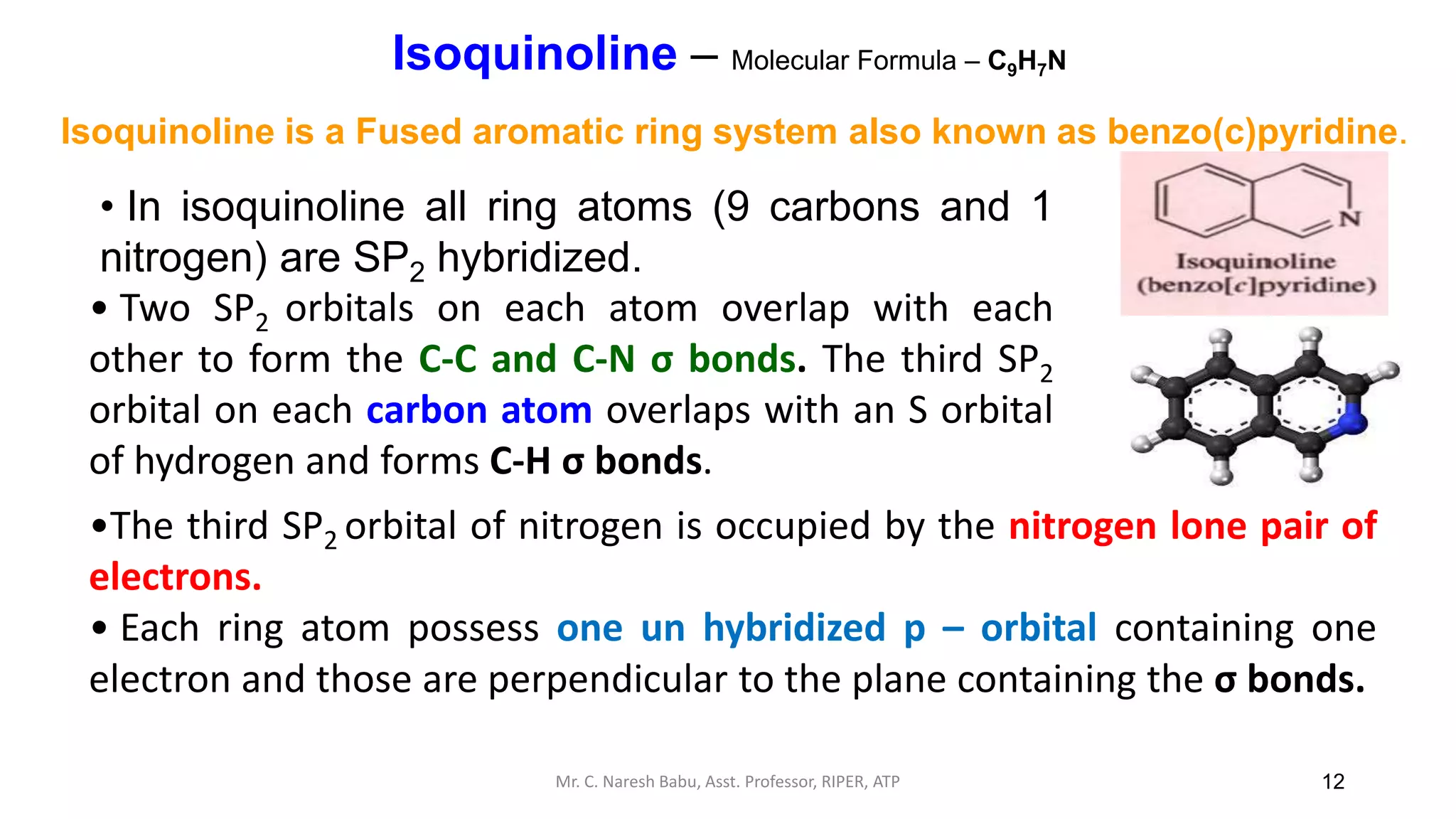 Isoquinoline – Molecular Formula – $C_9H_7N$

Isoquinoline is a Fused aromatic ring system also known as benzo(c)pyridine.

N

Isoquinoline (benzo[c]pyridine)

• In isoquinoline all ring atoms (9 carbons and 1 nitrogen) are $SP_2$ hybridized.

• Two $SP_2$ orbitals on each atom overlap with each other to form the C-C and C-N σ bonds. The third $SP_2$ orbital on each carbon atom overlaps with an S orbital of hydrogen and forms C-H σ bonds.

•The third $SP_2$ orbital of nitrogen is occupied by the nitrogen lone pair of electrons.

• Each ring atom possess one un hybridized p – orbital containing one electron and those are perpendicular to the plane containing the σ bonds.

Mr. C. Naresh Babu, Asst. Professor, RIPER, ATP

12